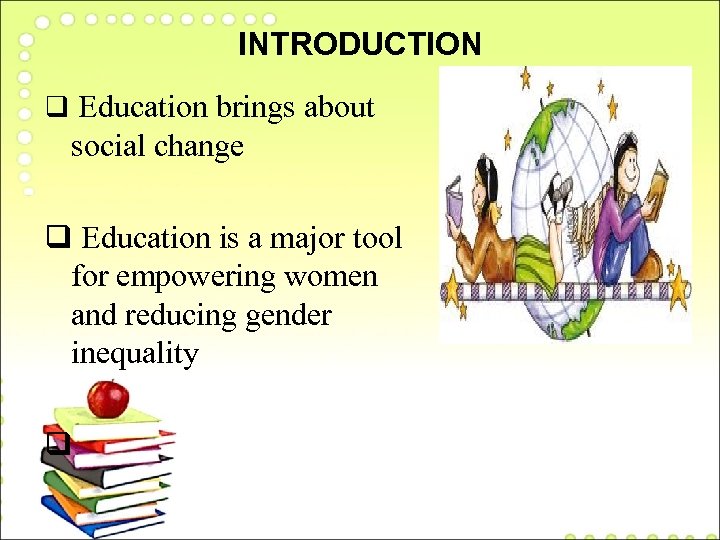 INTRODUCTION

❑ Education brings about social change

❑ Education is a major tool for empowering women and reducing gender inequality

❑